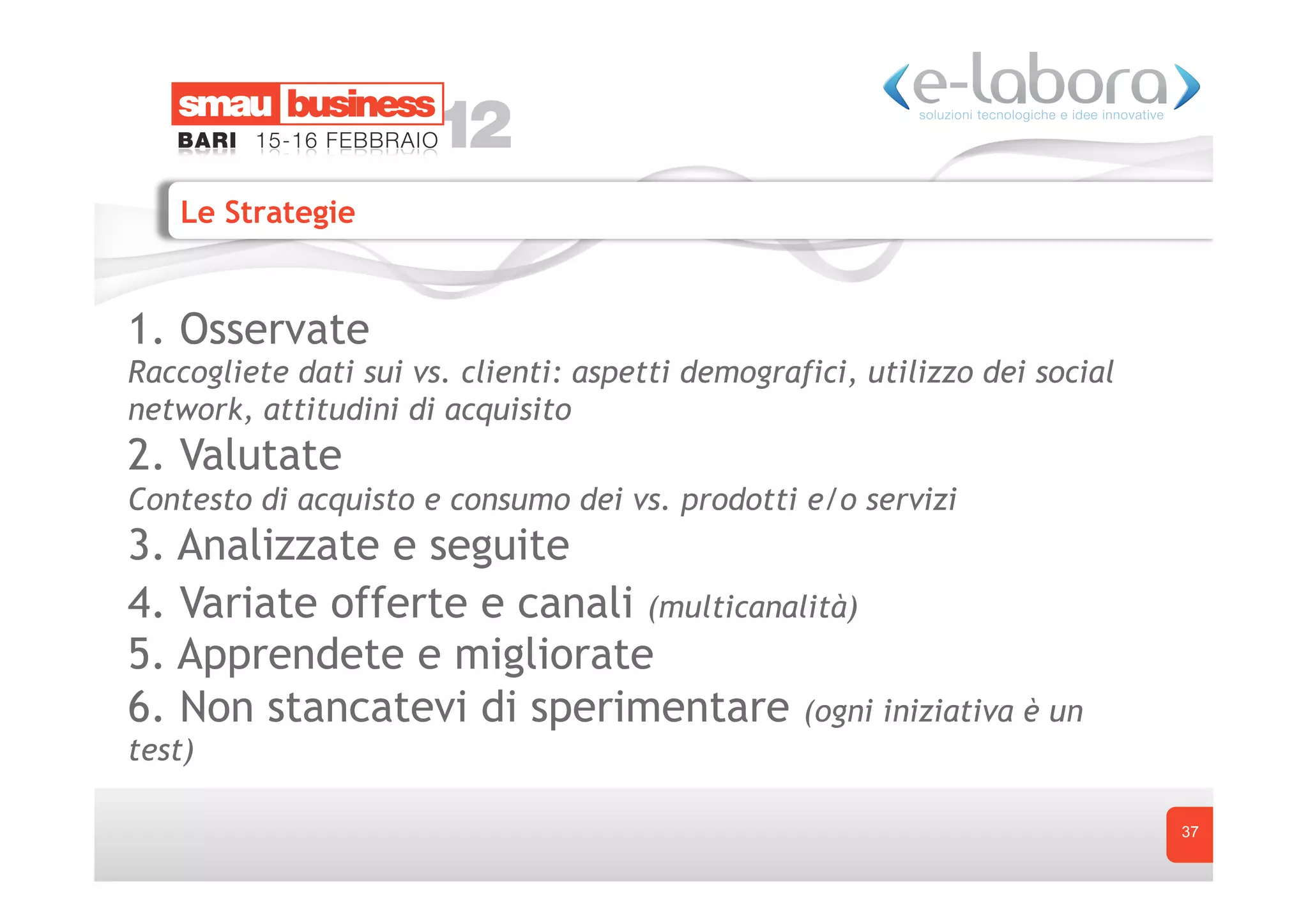 smau business 12
BARI 15-16 FEBBRAIO

e-labora
soluzioni tecnologiche e idee innovative

Le Strategie

1. Osservate
Raccogliete dati sui vs. clienti: aspetti demografici, utilizzo dei social network, attitudini di acquisito
2. Valutate
Contesto di acquisto e consumo dei vs. prodotti e/o servizi
3. Analizzate e seguite
4. Variate offerte e canali (multicanalità)
5. Apprendete e migliorate
6. Non stancatevi di sperimentare (ogni iniziativa è un test)

37